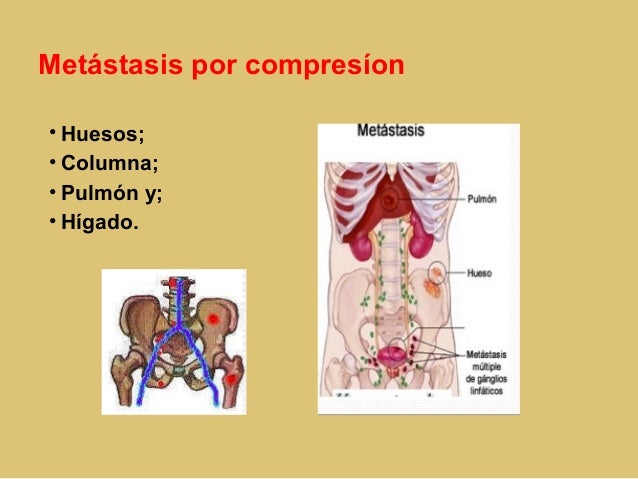 Metástasis por compresíon

• Huesos;
• Columna;
• Pulmón y;
• Hígado.

Metástasis

Pulmón

Hueso

Metástasis múltiple de gánglios linfáticos